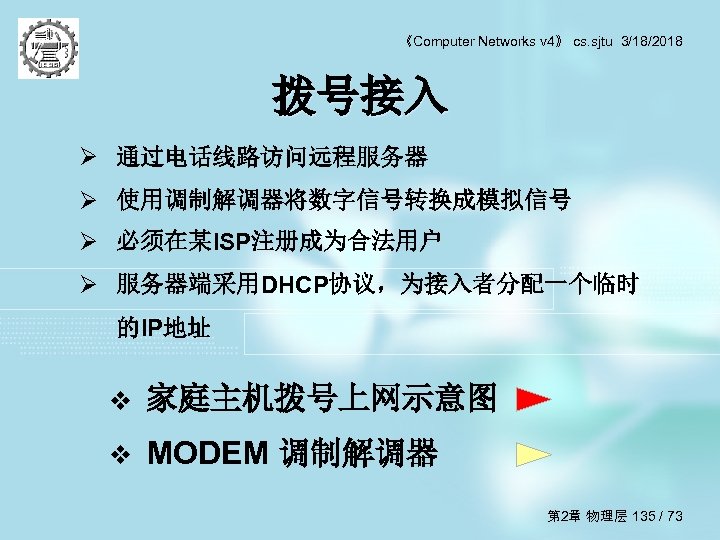 《Computer Networks v4》 cs.sjtu 3/18/2018

拨号接入

➢ 通过电话线路访问远程服务器

➢ 使用调制解调器将数字信号转换成模拟信号

➢ 必须在某ISP注册成为合法用户

➢ 服务器端采用DHCP协议，为接入者分配一个临时的IP地址

❖ 家庭主机拨号上网示意图

❖ MODEM 调制解调器

第2章 物理层 135 / 73